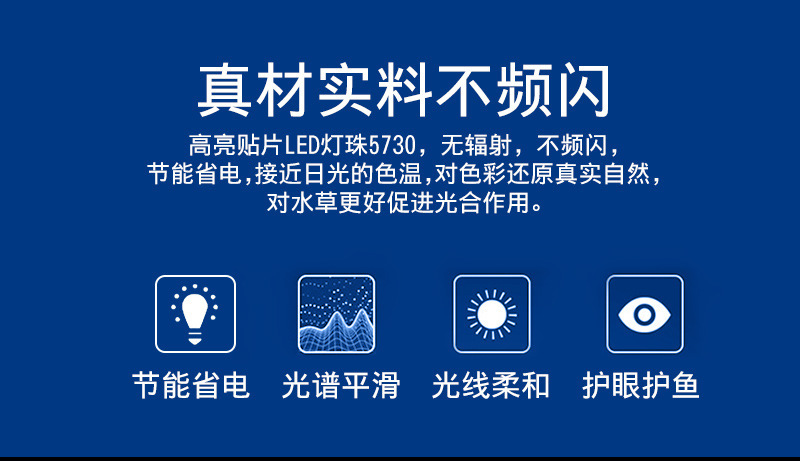 真材实料不频闪

高亮贴片LED灯珠5730，无辐射，不频闪，节能省电,接近日光的色温,对色彩还原真实自然，对水草更好促进光合作用。

节能省电 光谱平滑 光线柔和 护眼护鱼